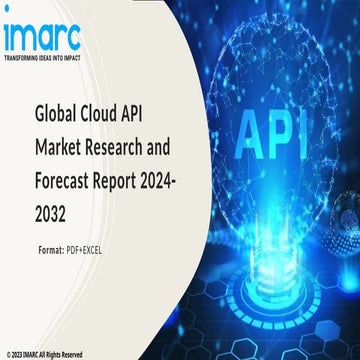 imarc
TRANSFORMING IDEAS INTO IMPACT

Global Cloud API Market Research and Forecast Report 2024-2032

Format: PDF+EXCEL

API

© 2023 IMARC All Rights Reserved